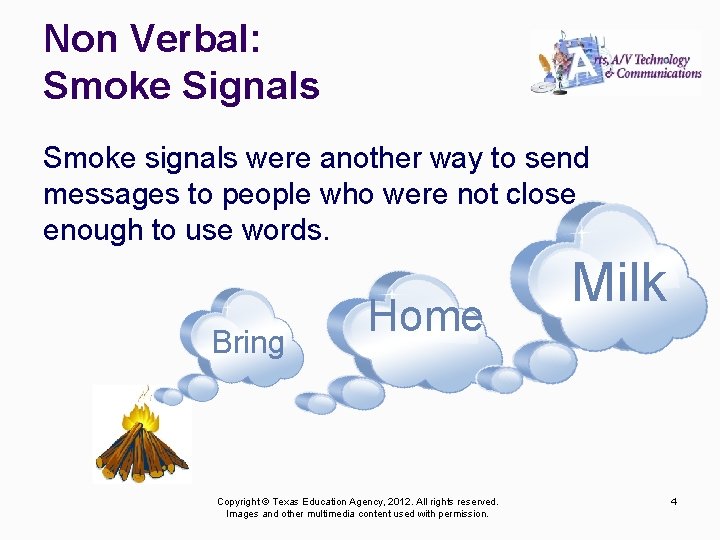 Non Verbal:
Smoke Signals

Arts, A/V Technology & Communications

Smoke signals were another way to send messages to people who were not close enough to use words.

Bring

Home

Milk

Copyright © Texas Education Agency, 2012. All rights reserved.
Images and other multimedia content used with permission.

4